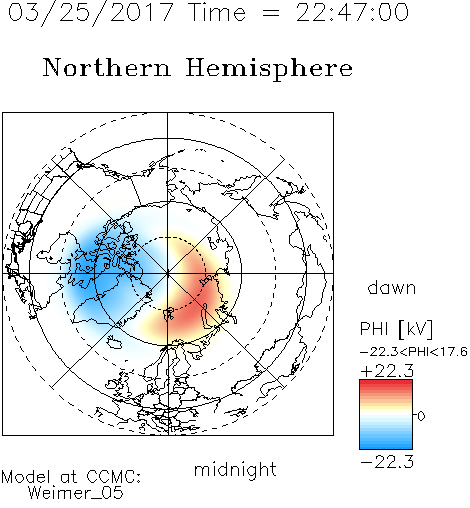 03/25/2017 Time = 22:47:00

Northern Hemisphere

dawn

PHI [kV]

−22.3<PHI<17.6

+22.3

0

−22.3

midnight

Model at CCMC:
Weimer_05